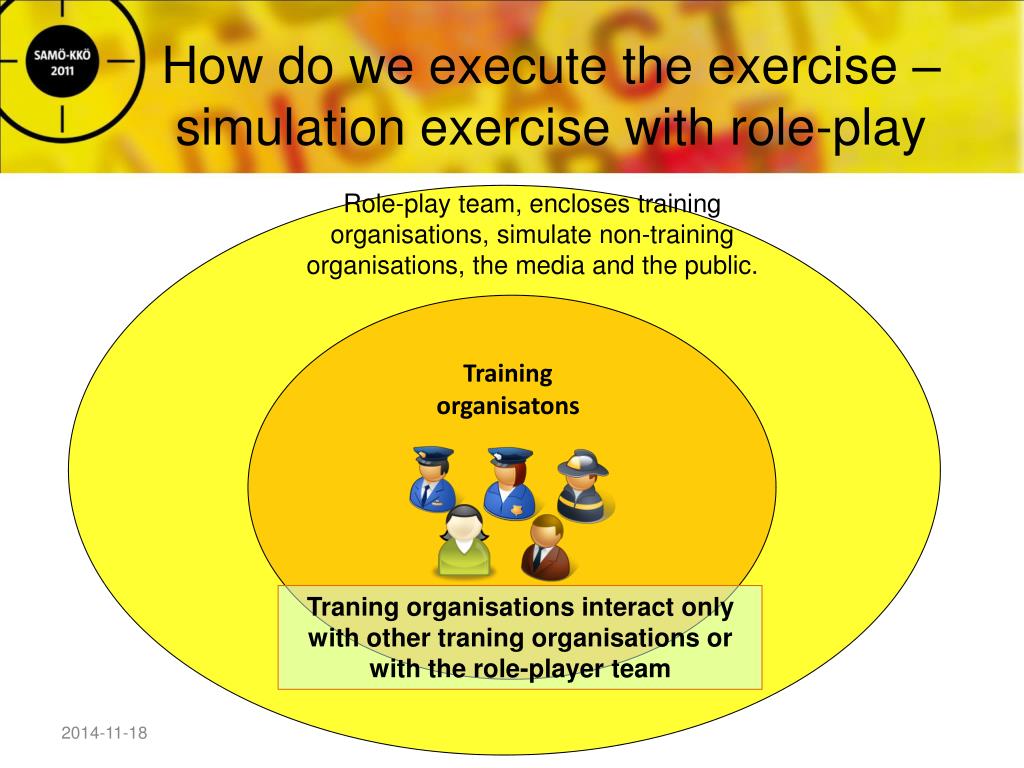 SAMÖ-KKÖ 2011

How do we execute the exercise – simulation exercise with role-play

Role-play team, encloses training organisations, simulate non-training organisations, the media and the public.

Training organisatons

Traning organisations interact only with other traning organisations or with the role-player team

2014-11-18